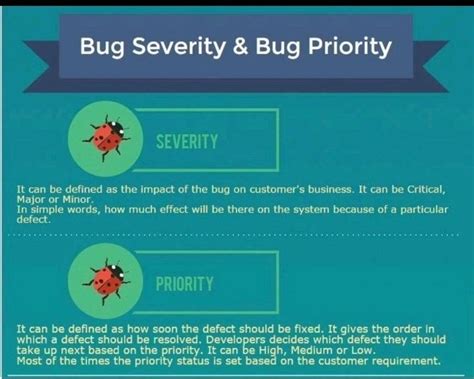 Bug Severity & Bug Priority

SEVERITY

It can be defined as the impact of the bug on customer's business. It can be Critical, Major or Minor.
In simple words, how much effect will be there on the system because of a particular defect.

PRIORITY

It can be defined as how soon the defect should be fixed. It gives the order in which a defect should be resolved. Developers decides which defect they should take up next based on the priority. It can be High, Medium or Low.
Most of the times the priority status is set based on the customer requirement.